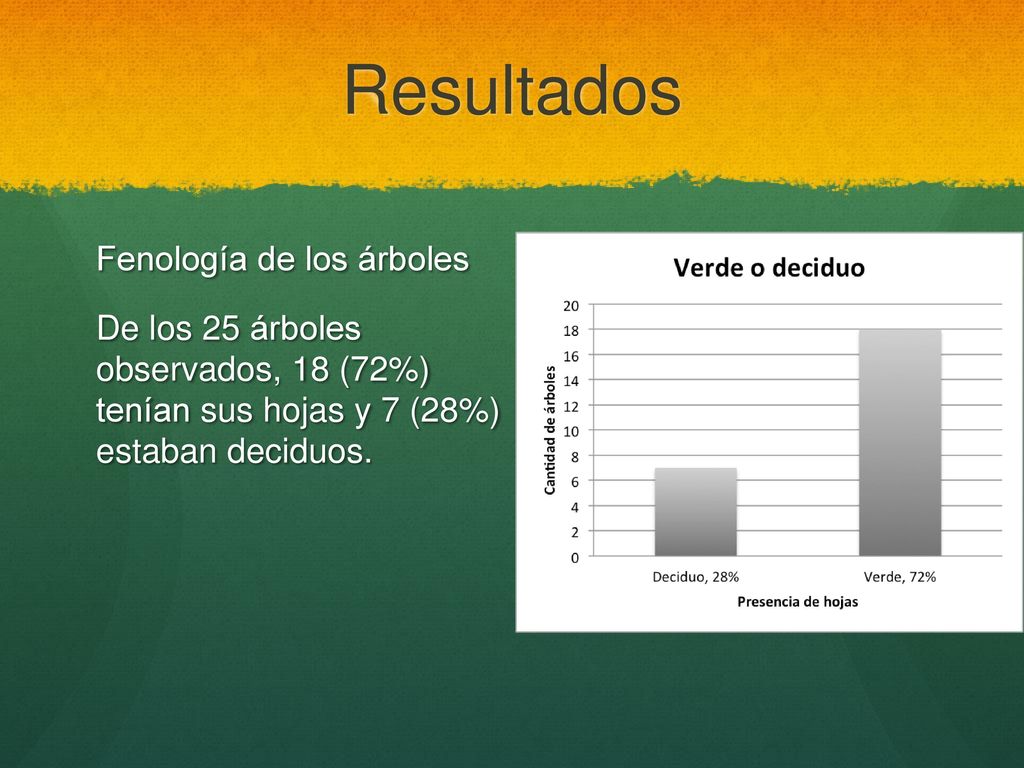 Resultados

Fenología de los árboles

De los 25 árboles observados, 18 (72%) tenían sus hojas y 7 (28%) estaban deciduos.

Verde o deciduo

Cantidad de árboles

20
18
16
14
12
10
8
6
4
2
0

Deciduo, 28%
Verde, 72%

Presencia de hojas